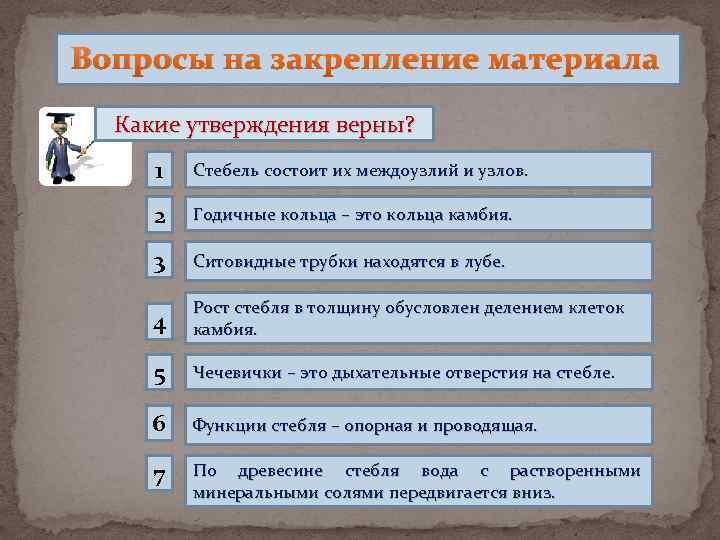 Вопросы на закрепление материала

Какие утверждения верны?

1 Стебель состоит их междоузлий и узлов.

2 Годичные кольца – это кольца камбия.

3 Ситовидные трубки находятся в лубе.

4 Рост стебля в толщину обусловлен делением клеток камбия.

5 Чечевички – это дыхательные отверстия на стебле.

6 Функции стебля – опорная и проводящая.

7 По древесине стебля вода с растворенными минеральными солями передвигается вниз.